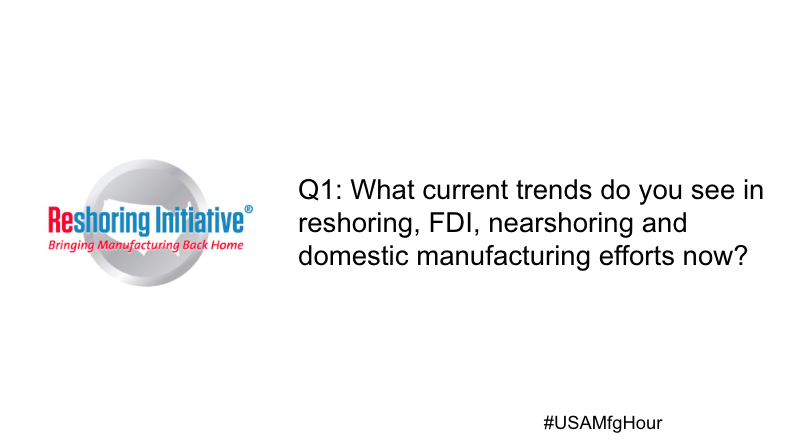 Reshoring Initiative®
Bringing Manufacturing Back Home

Q1: What current trends do you see in reshoring, FDI, nearshoring and domestic manufacturing efforts now?

#USAMfgHour